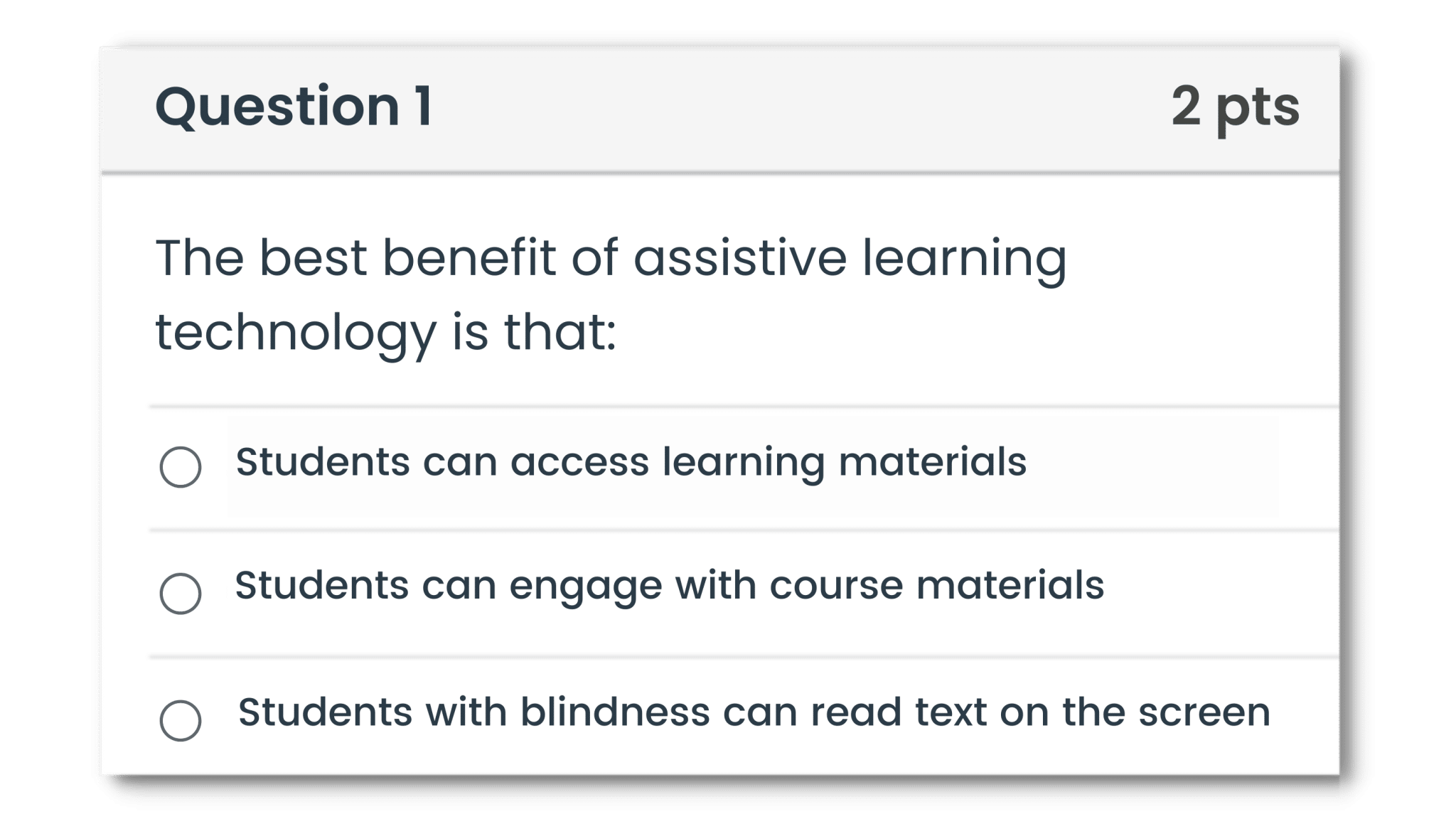 Question 1 2 pts

The best benefit of assistive learning technology is that:

Students can access learning materials

Students can engage with course materials

Students with blindness can read text on the screen